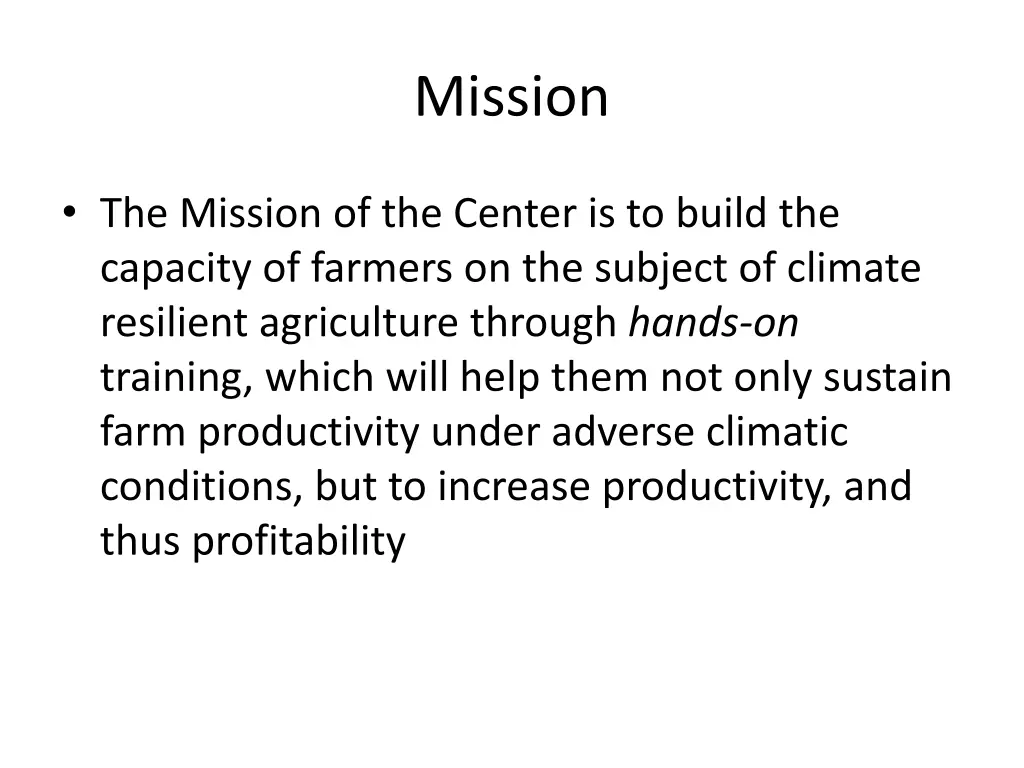 Mission

• The Mission of the Center is to build the capacity of farmers on the subject of climate resilient agriculture through hands-on training, which will help them not only sustain farm productivity under adverse climatic conditions, but to increase productivity, and thus profitability